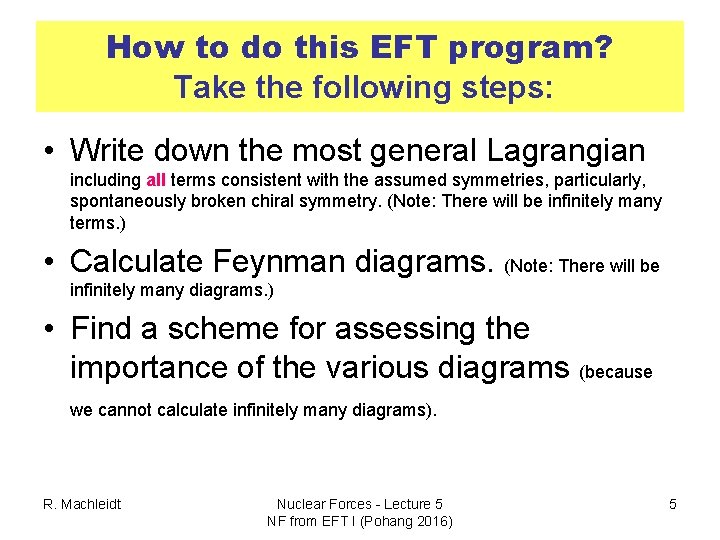 How to do this EFT program?
Take the following steps:

• Write down the most general Lagrangian including all terms consistent with the assumed symmetries, particularly, spontaneously broken chiral symmetry. (Note: There will be infinitely many terms.)

• Calculate Feynman diagrams. (Note: There will be infinitely many diagrams.)

• Find a scheme for assessing the importance of the various diagrams (because we cannot calculate infinitely many diagrams).

R. Machleidt

Nuclear Forces - Lecture 5
NF from EFT I (Pohang 2016)

5